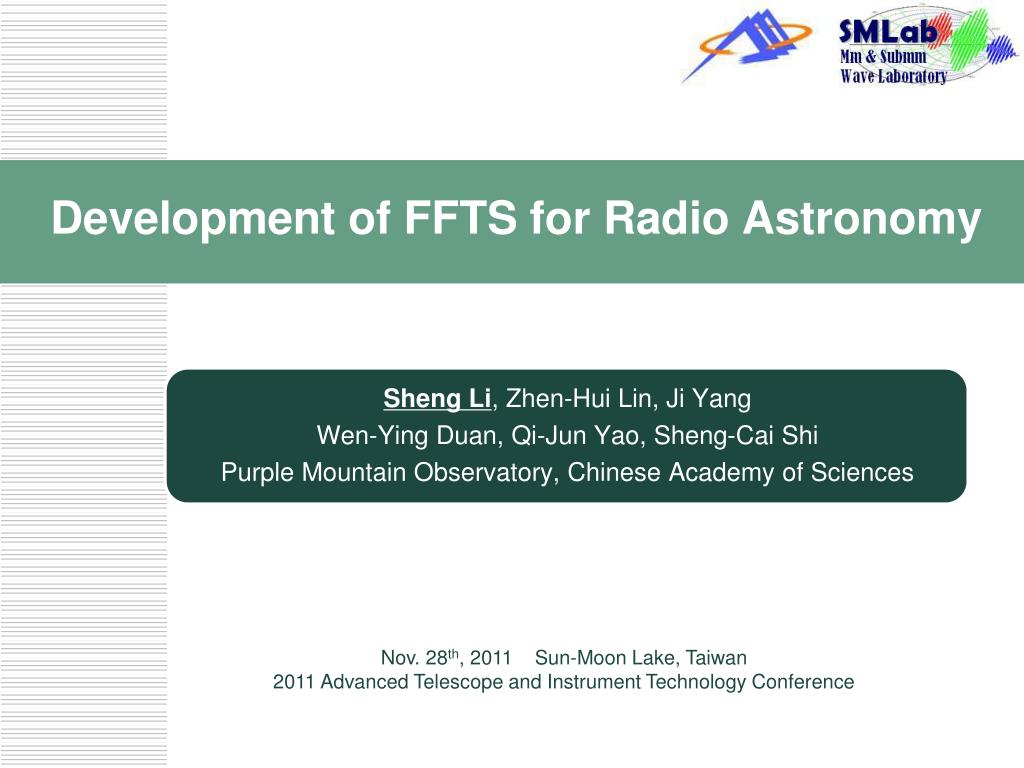 SMLab
Mm & Submm
Wave Laboratory

Development of FFTS for Radio Astronomy

Sheng Li, Zhen-Hui Lin, Ji Yang
Wen-Ying Duan, Qi-Jun Yao, Sheng-Cai Shi
Purple Mountain Observatory, Chinese Academy of Sciences

Nov. 28$^{th}$, 2011 Sun-Moon Lake, Taiwan
2011 Advanced Telescope and Instrument Technology Conference